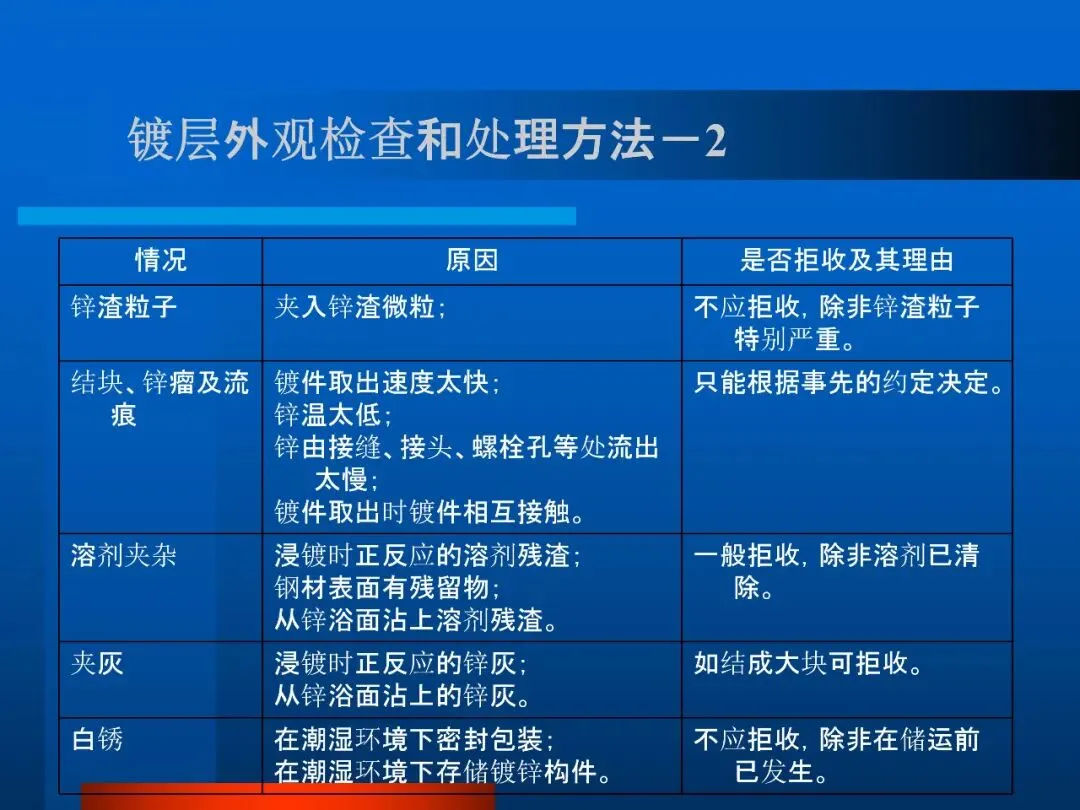 镀层外观检查和处理方法－2

| 情况 | 原因 | 是否拒收及其理由 |
|---|---|---|
| 锌渣粒子 | 夹入锌渣微粒； | 不应拒收，除非锌渣粒子特别严重。 |
| 结块、锌瘤及流痕 | 镀件取出速度太快；<br>锌温太低；<br>锌由接缝、接头、螺栓孔等处流出太慢；<br>镀件取出时镀件相互接触。 | 只能根据事先的约定决定。 |
| 溶剂夹杂 | 浸镀时正反应的溶剂残渣；<br>钢材表面有残留物；<br>从锌浴面沾上溶剂残渣。 | 一般拒收，除非溶剂已清除。 |
| 夹灰 | 浸镀时正反应的锌灰；<br>从锌浴面沾上的锌灰。 | 如结成大块可拒收。 |
| 白锈 | 在潮湿环境下密封包装；<br>在潮湿环境下存储镀锌构件。 | 不应拒收，除非在储运前已发生。 |